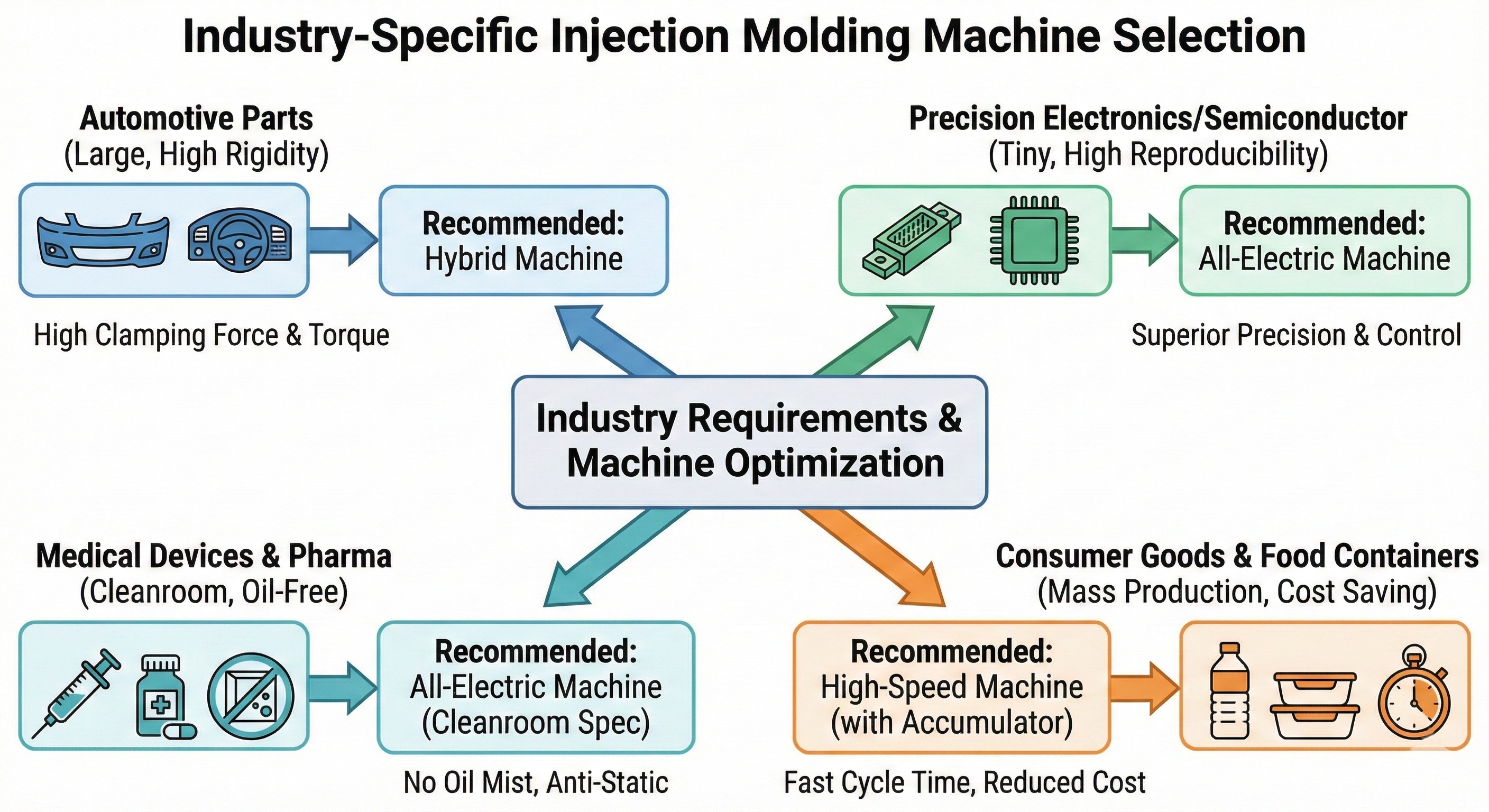 Industry-Specific Injection Molding Machine Selection

Automotive Parts
(Large, High Rigidity)

Recommended:
Hybrid Machine

High Clamping Force & Torque

Precision Electronics/Semiconductor
(Tiny, High Reproducibility)

Recommended:
All-Electric Machine

Superior Precision & Control

Industry Requirements & Machine Optimization

Medical Devices & Pharma
(Cleanroom, Oil-Free)

Recommended:
All-Electric Machine
(Cleanroom Spec)

No Oil Mist, Anti-Static

Consumer Goods & Food Containers
(Mass Production, Cost Saving)

Recommended:
High-Speed Machine
(with Accumulator)

Fast Cycle Time, Reduced Cost